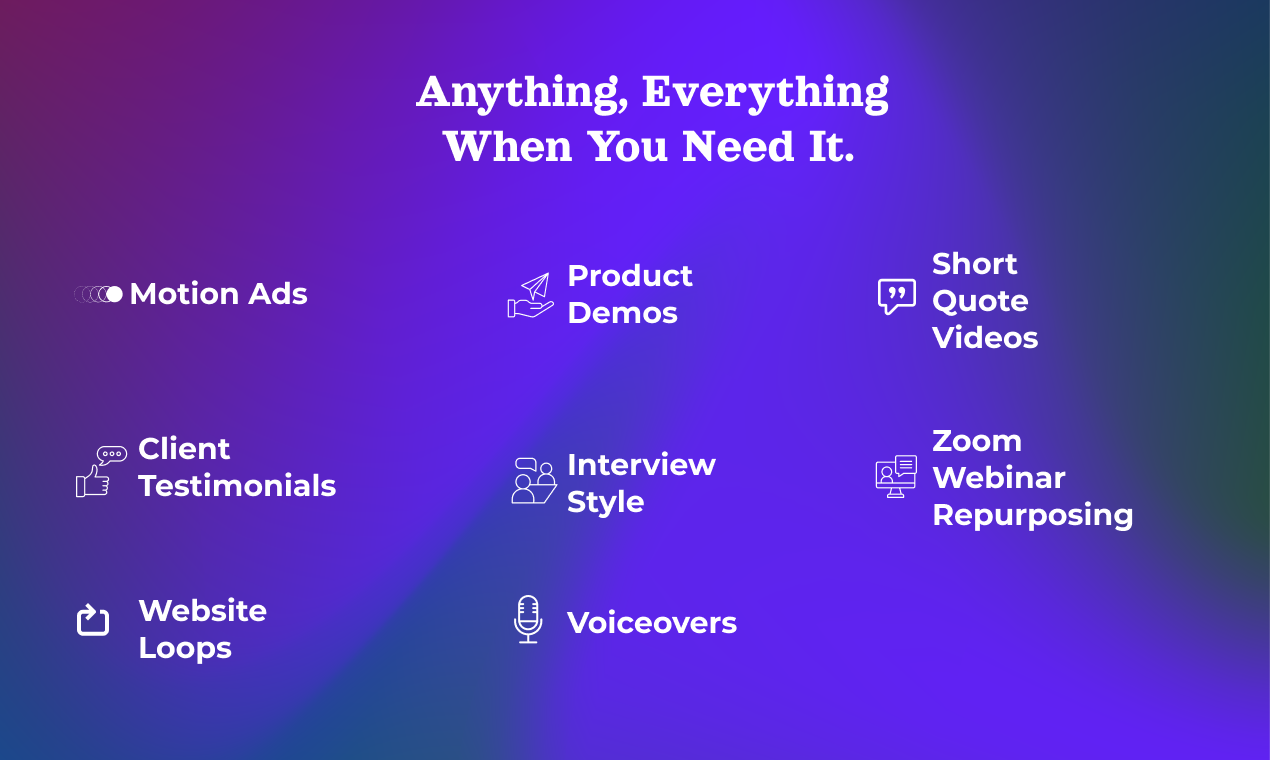 Anything, Everything
When You Need It.

Motion Ads

Product Demos

Short Quote Videos

Client Testimonials

Interview Style

Zoom Webinar Repurposing

Website Loops

Voiceovers